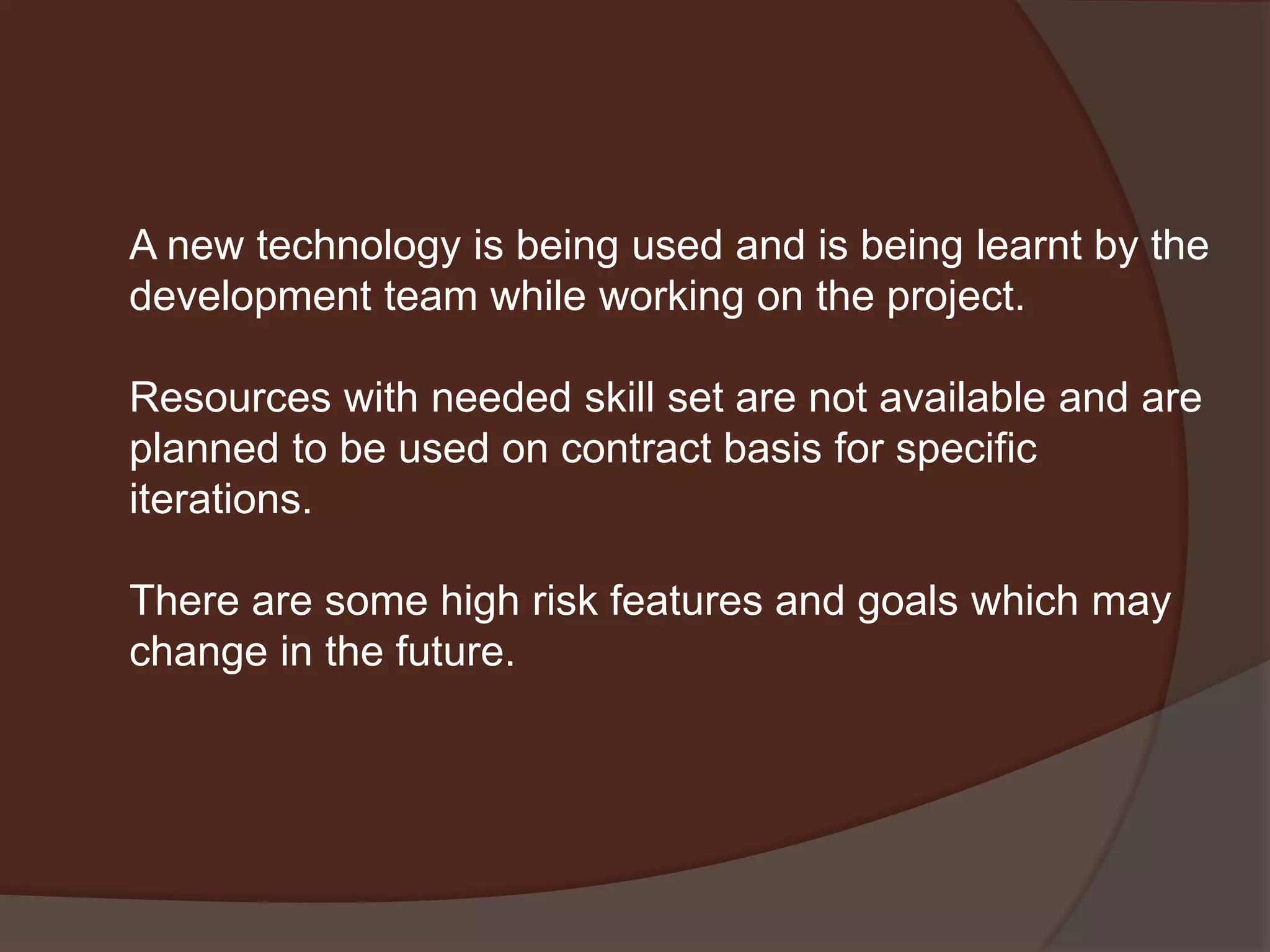 A new technology is being used and is being learnt by the development team while working on the project.

Resources with needed skill set are not available and are planned to be used on contract basis for specific iterations.

There are some high risk features and goals which may change in the future.